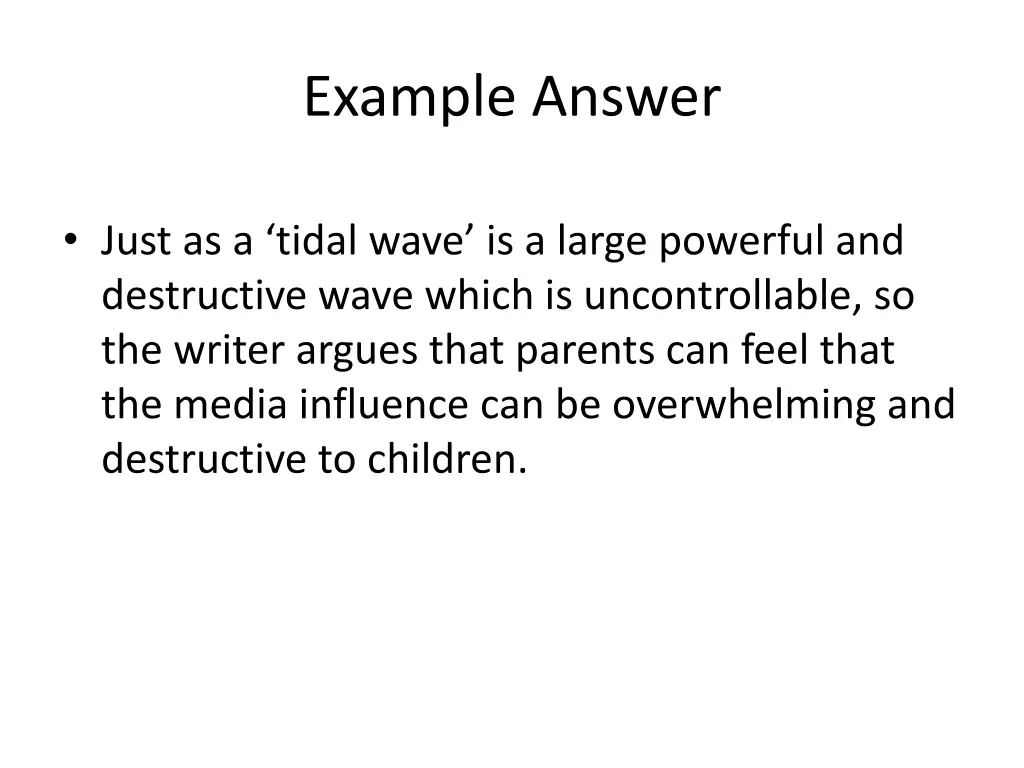 Example Answer

• Just as a ‘tidal wave’ is a large powerful and destructive wave which is uncontrollable, so the writer argues that parents can feel that the media influence can be overwhelming and destructive to children.